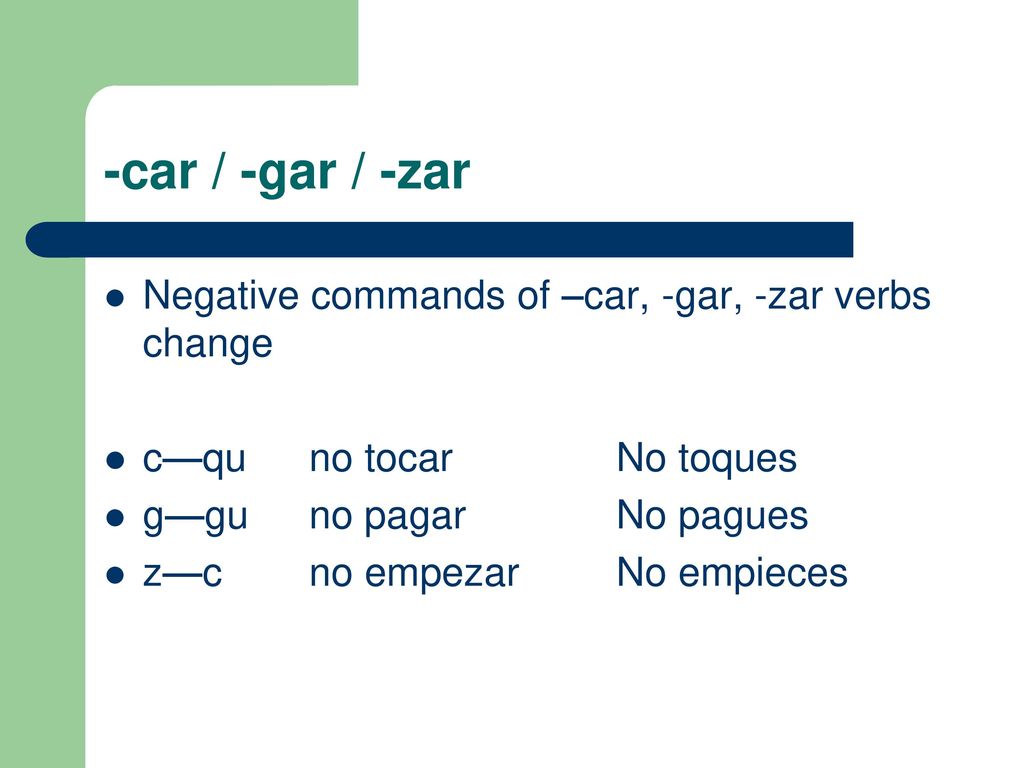 -car / -gar / -zar

- Negative commands of –car, -gar, -zar verbs change

- c—qu no tocar No toques
- g—gu no pagar No pagues
- z—c no empezar No empieces